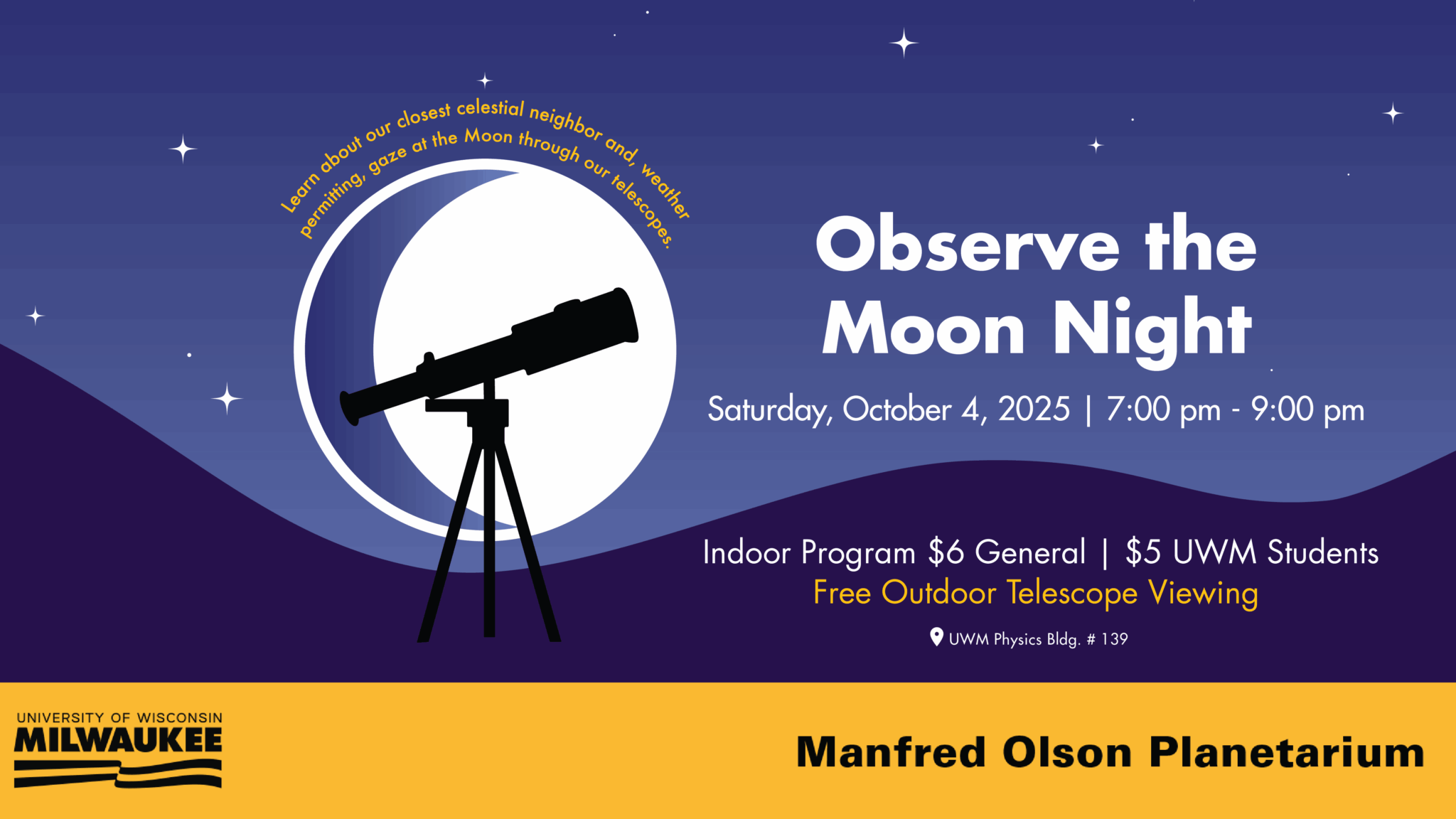 Learn about our closest celestial neighbor and, weather permitting, gaze at the Moon through our telescopes.

Observe the Moon Night

Saturday, October 4, 2025 | 7:00 pm - 9:00 pm

Indoor Program $6 General | $5 UWM Students
Free Outdoor Telescope Viewing

UWM Physics Bldg. # 139

UNIVERSITY OF WISCONSIN
MILWAUKEE

Manfred Olson Planetarium